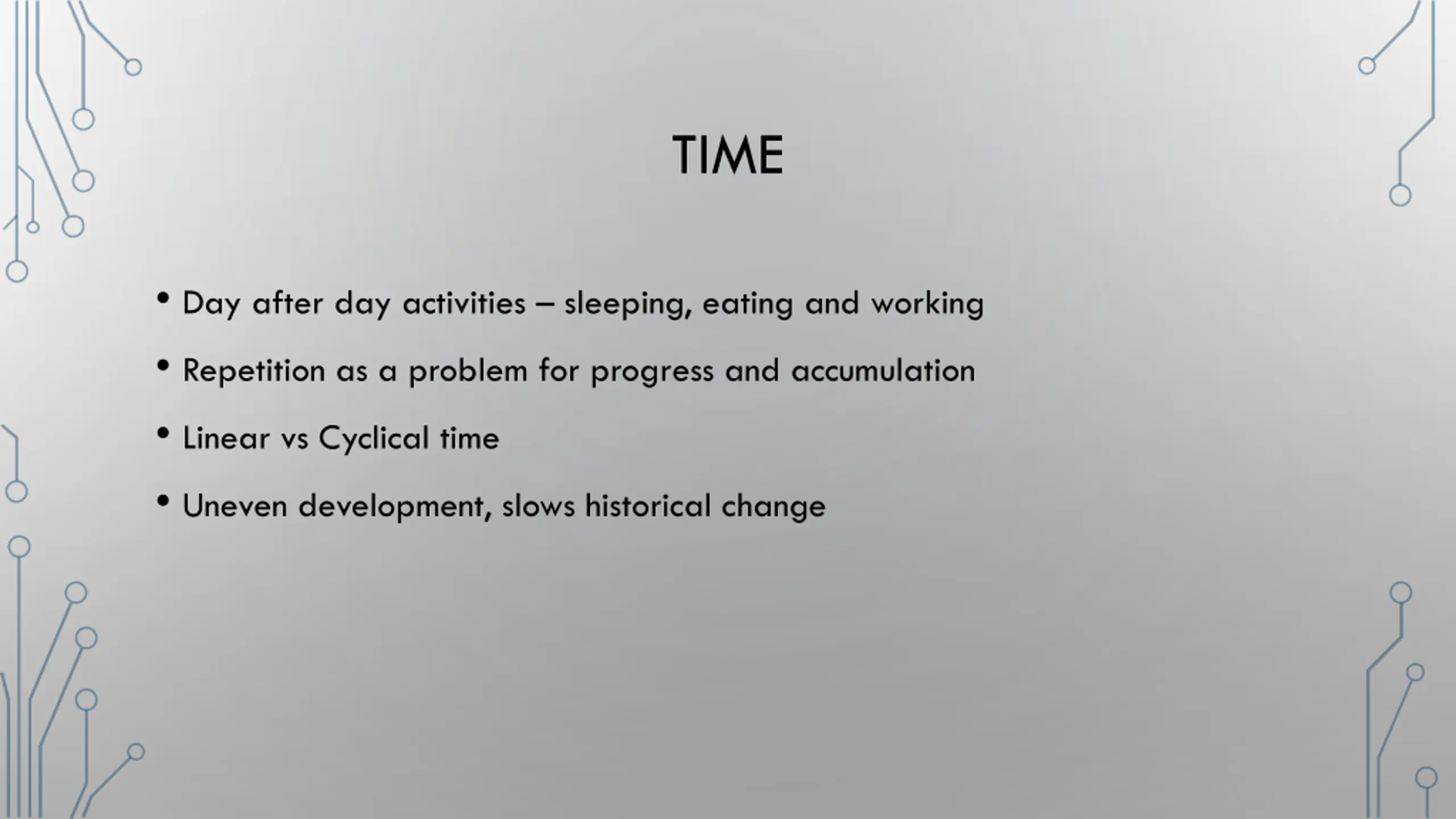 TIME

• Day after day activities – sleeping, eating and working

• Repetition as a problem for progress and accumulation

• Linear vs Cyclical time

• Uneven development, slows historical change